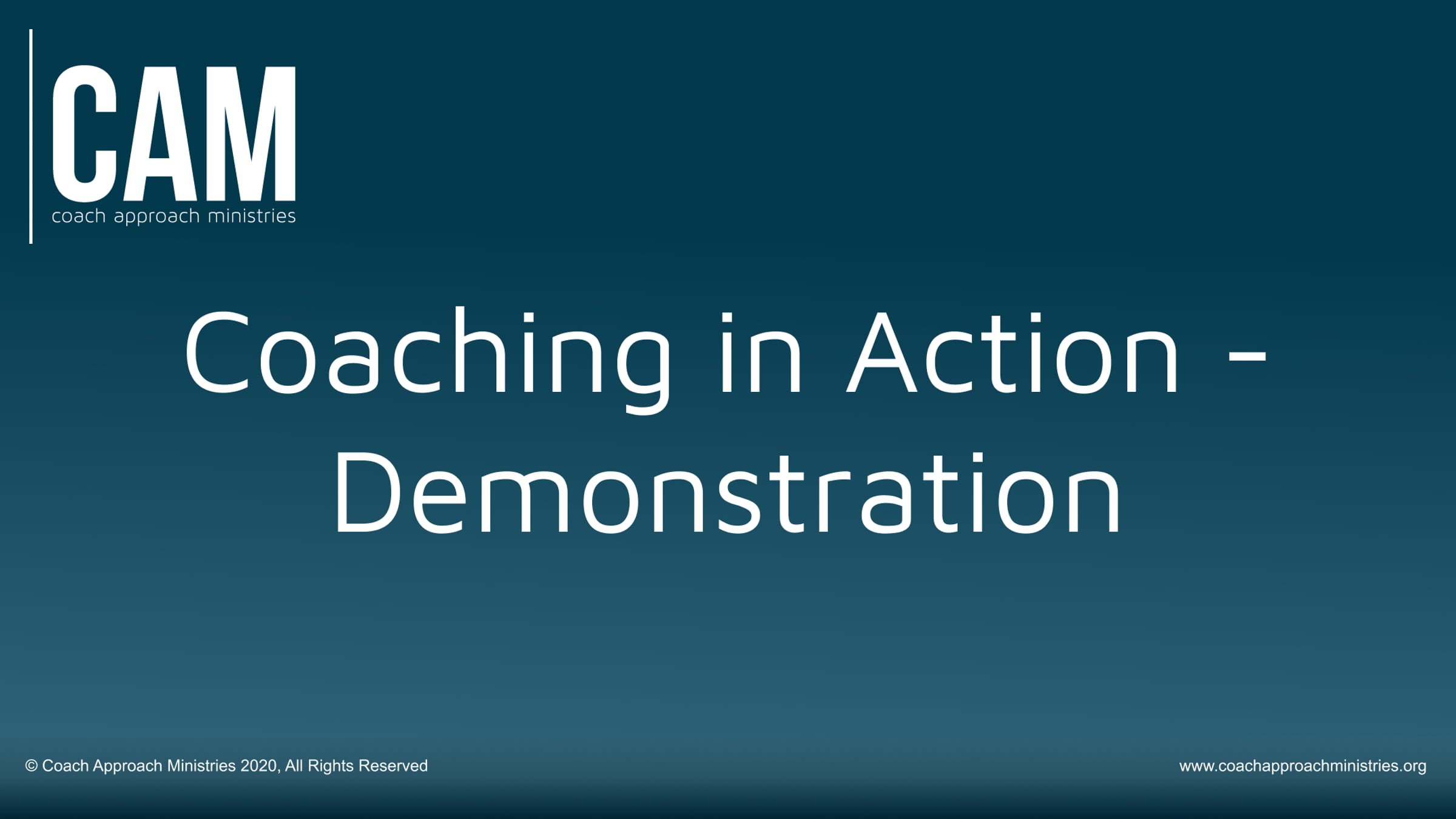 CAM
coach approach ministries

Coaching in Action - Demonstration

© Coach Approach Ministries 2020, All Rights Reserved

www.coachapproachministries.org